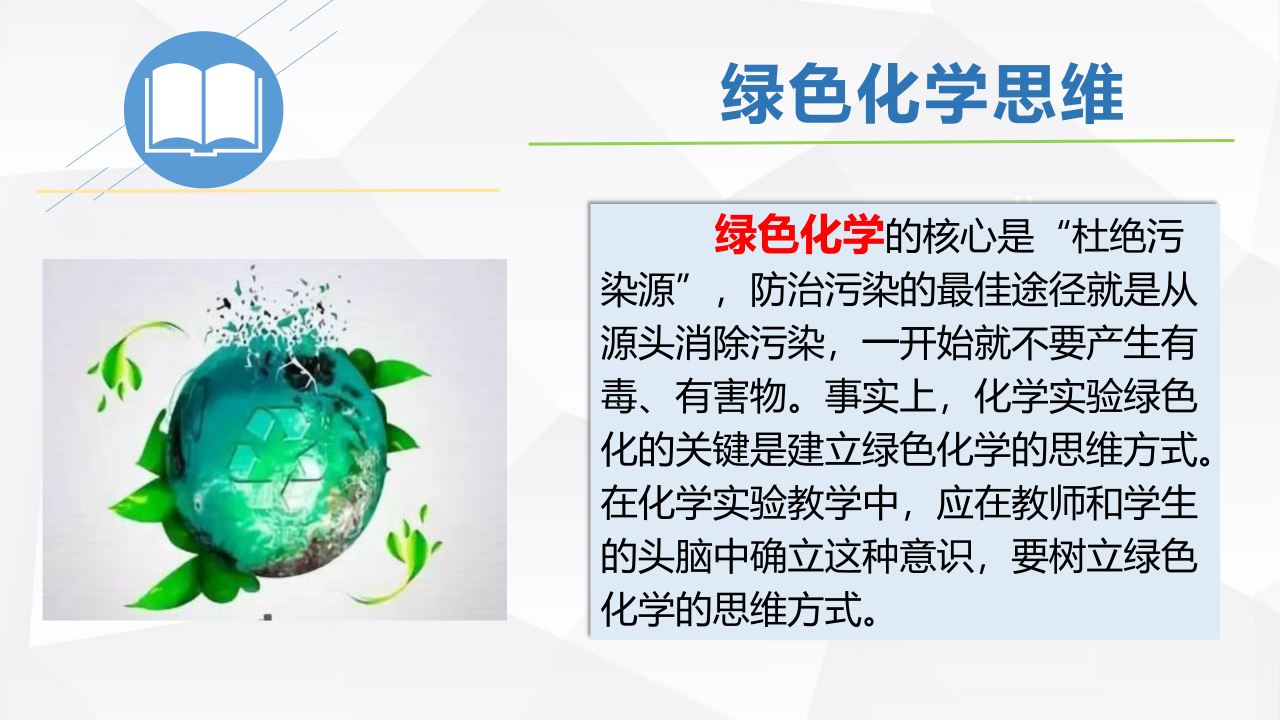 绿色化学思维

绿色化学的核心是“杜绝污染源”，防治污染的最佳途径就是从源头消除污染，一开始就不要产生有毒、有害物。事实上，化学实验绿色化的关键是建立绿色化学的思维方式。在化学实验教学中，应在教师和学生的头脑中确立这种意识，要树立绿色化学的思维方式。